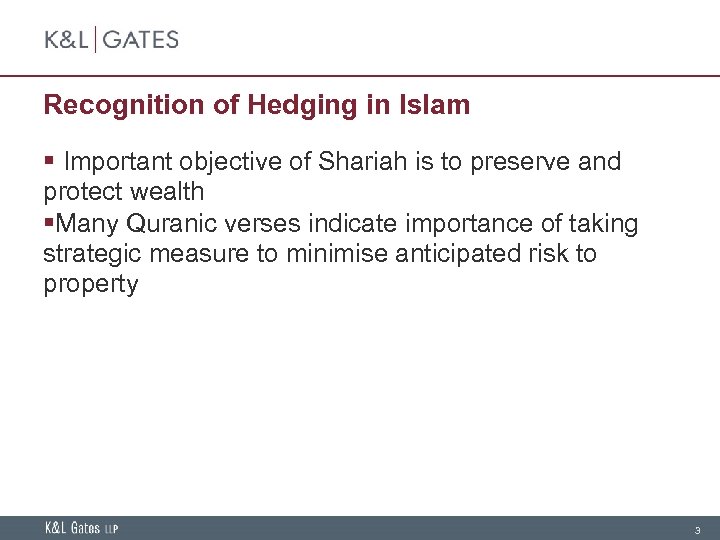 K&L | GATES

Recognition of Hedging in Islam

▪ Important objective of Shariah is to preserve and protect wealth

▪Many Quranic verses indicate importance of taking strategic measure to minimise anticipated risk to property

K&L Gates LLP

3